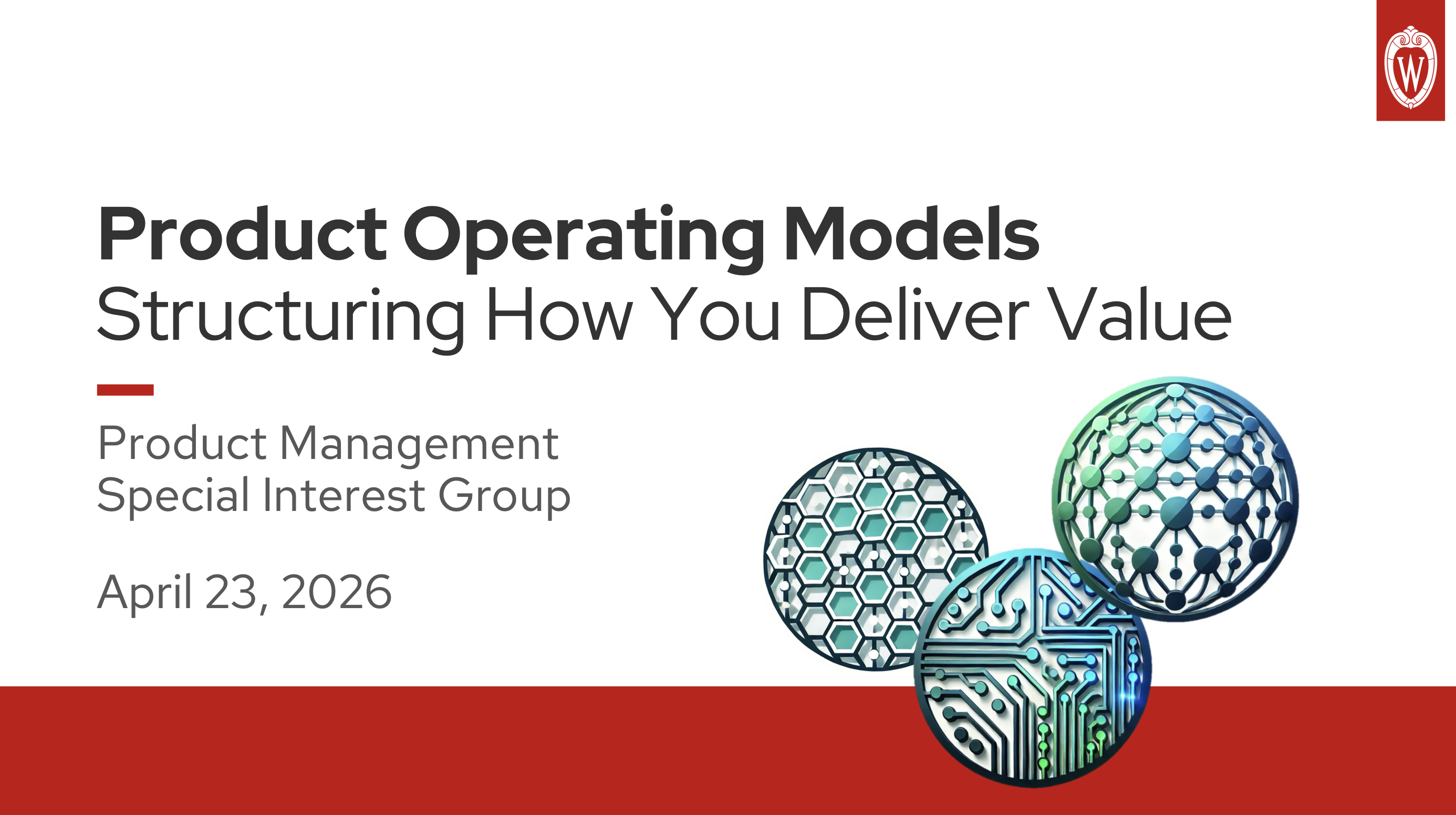 W

Product Operating Models
Structuring How You Deliver Value

Product Management
Special Interest Group

April 23, 2026